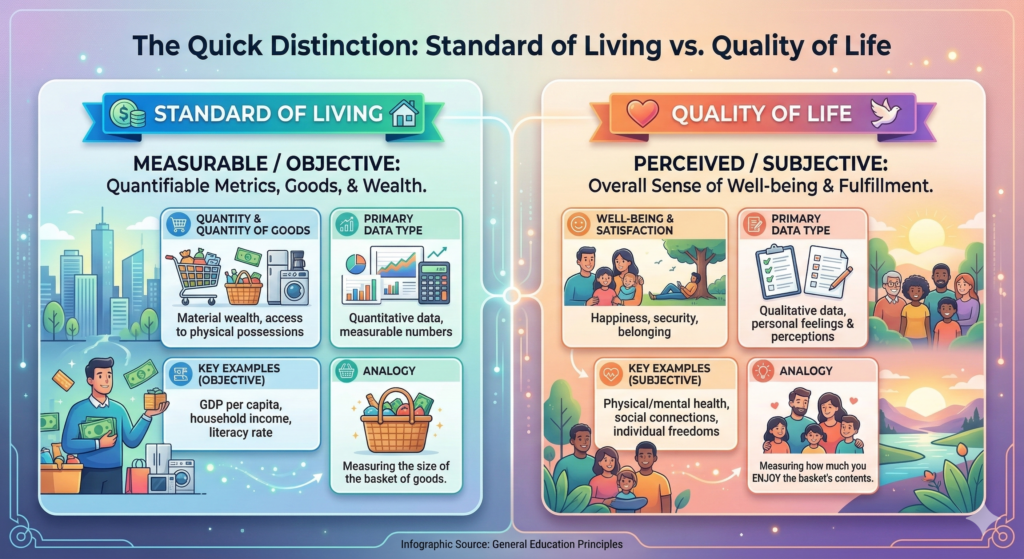 The Quick Distinction: Standard of Living vs. Quality of Life

STANDARD OF LIVING

MEASURABLE / OBJECTIVE:
Quantifiable Metrics, Goods, & Wealth.

QUANTITY & QUANTITY OF GOODS

Material wealth, access to physical possessions

PRIMARY DATA TYPE

Quantitative data, measurable numbers

KEY EXAMPLES (OBJECTIVE)

GDP per capita, household income, literacy rate

ANALOGY

Measuring the size of the basket of goods.

QUALITY OF LIFE

PERCEIVED / SUBJECTIVE:
Overall Sense of Well-being & Fulfillment.

WELL-BEING & SATISFACTION

Happiness, security, belonging

PRIMARY DATA TYPE

Qualitative data, personal feelings & perceptions

KEY EXAMPLES (SUBJECTIVE)

Physical/mental health, social connections, individual freedoms

ANALOGY

Measuring how much you ENJOY the basket's contents.

Infographic Source: General Education Principles